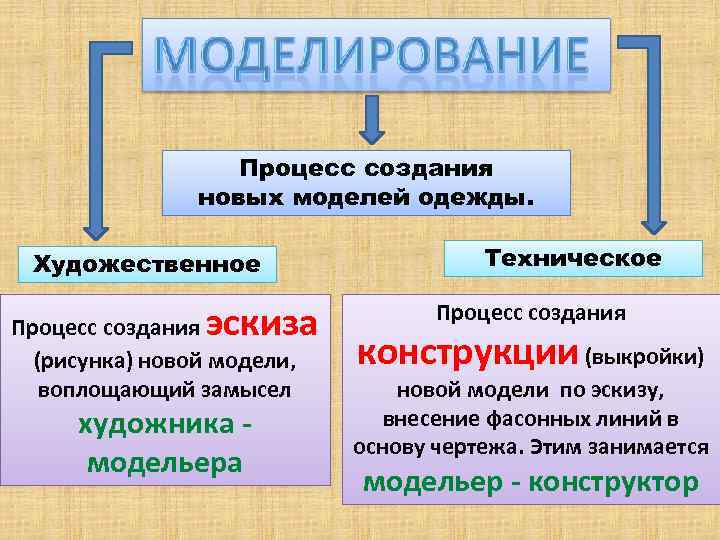 МОДЕЛИРОВАНИЕ

Процесс создания новых моделей одежды.

Художественное

Техническое

Процесс создания эскиза (рисунка) новой модели, воплощающий замысел художника - модельера

Процесс создания конструкции (выкройки) новой модели по эскизу, внесение фасонных линий в основу чертежа. Этим занимается модельер - конструктор